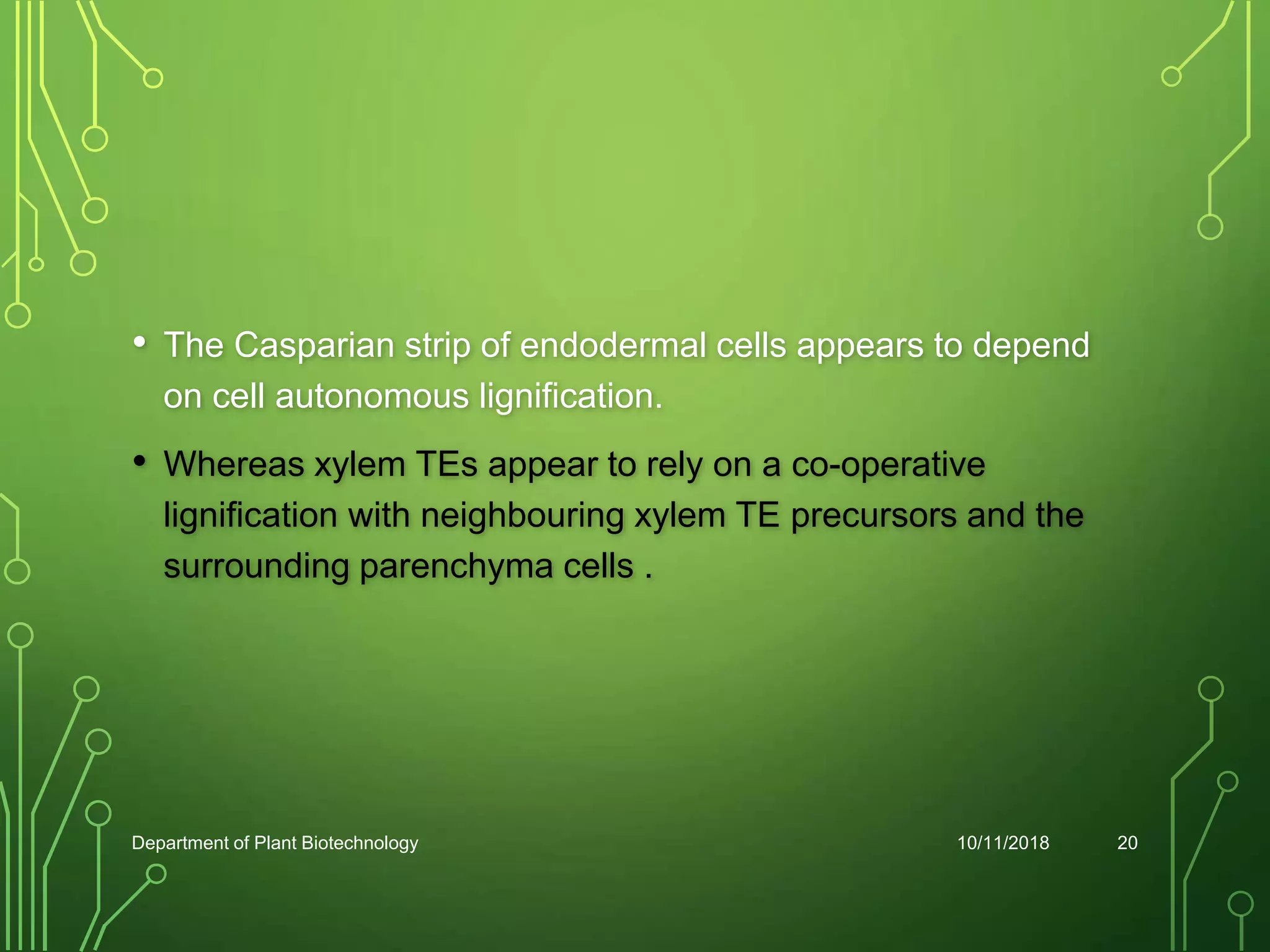 • The Casparian strip of endodermal cells appears to depend on cell autonomous lignification.

• Whereas xylem TEs appear to rely on a co-operative lignification with neighbouring xylem TE precursors and the surrounding parenchyma cells .

Department of Plant Biotechnology

10/11/2018

20